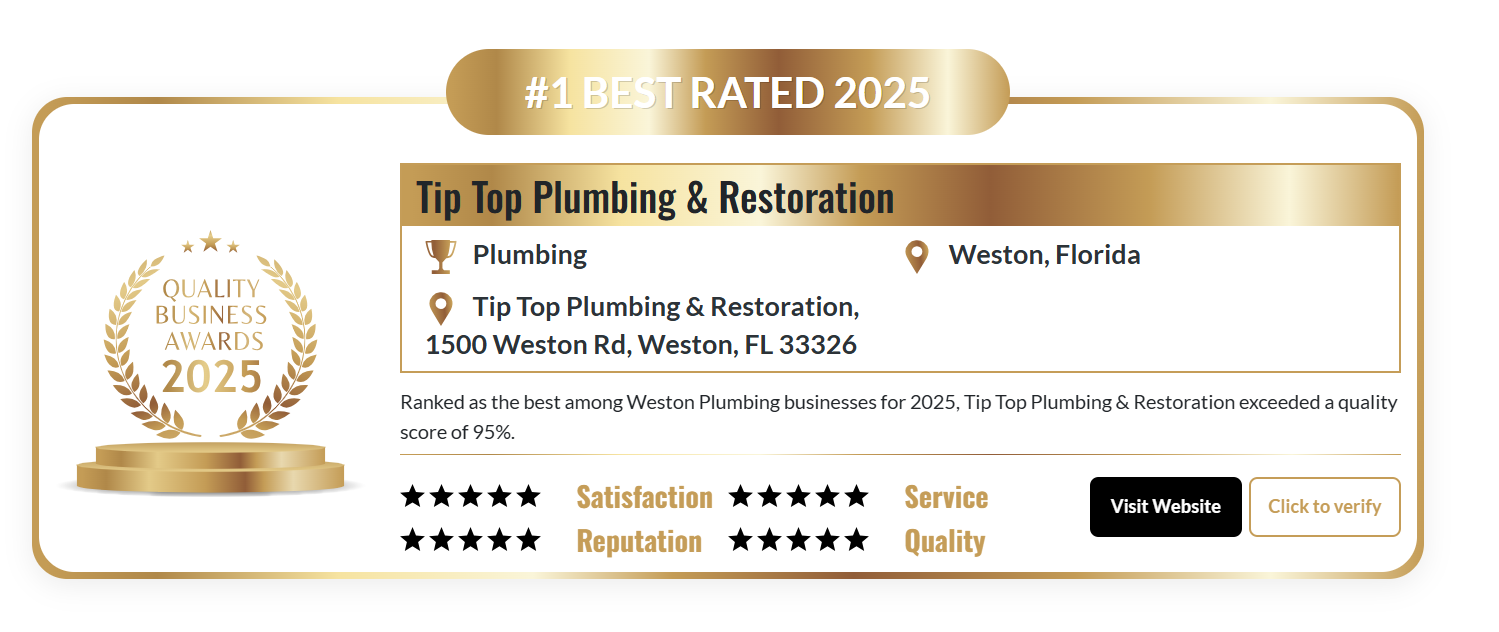 #1 BEST RATED 2025

QUALITY BUSINESS AWARDS 2025

Tip Top Plumbing & Restoration

Plumbing

Weston, Florida

Tip Top Plumbing & Restoration, 1500 Weston Rd, Weston, FL 33326

Ranked as the best among Weston Plumbing businesses for 2025, Tip Top Plumbing & Restoration exceeded a quality score of 95%.

★★★★★ Satisfaction ★★★★★ Service
★★★★★ Reputation ★★★★★ Quality

Visit Website

Click to verify